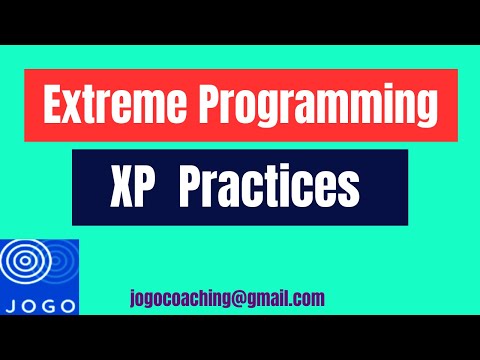 Extreme Programming

XP Practices

JOGO

jogocoaching@gmail.com